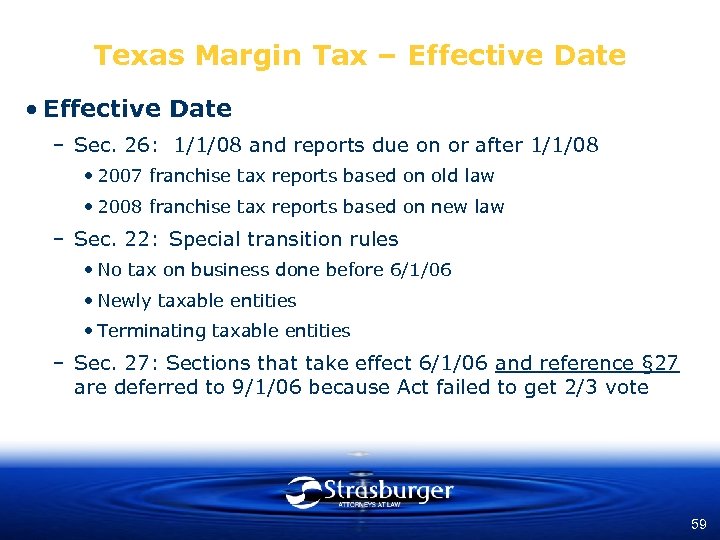 Texas Margin Tax – Effective Date

• Effective Date

– Sec. 26: 1/1/08 and reports due on or after 1/1/08

• 2007 franchise tax reports based on old law

• 2008 franchise tax reports based on new law

– Sec. 22: Special transition rules

• No tax on business done before 6/1/06

• Newly taxable entities

• Terminating taxable entities

– Sec. 27: Sections that take effect 6/1/06 and reference §27 are deferred to 9/1/06 because Act failed to get 2/3 vote

Strasburger
ATTORNEYS AT LAW

59